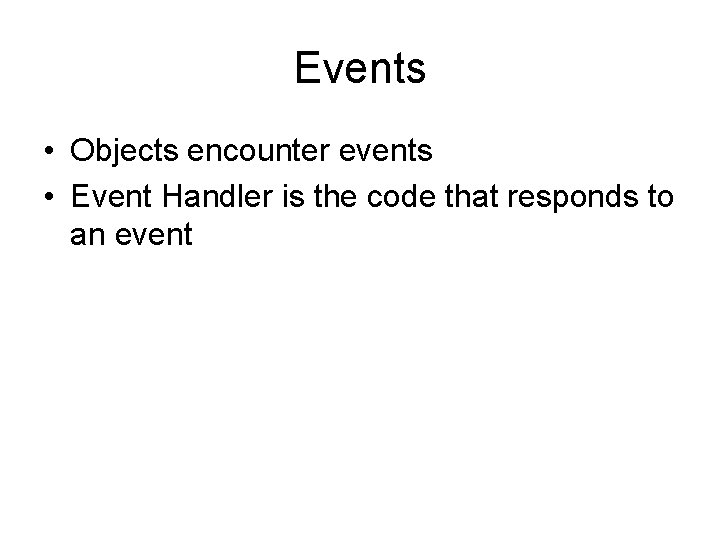 Events

• Objects encounter events
• Event Handler is the code that responds to an event